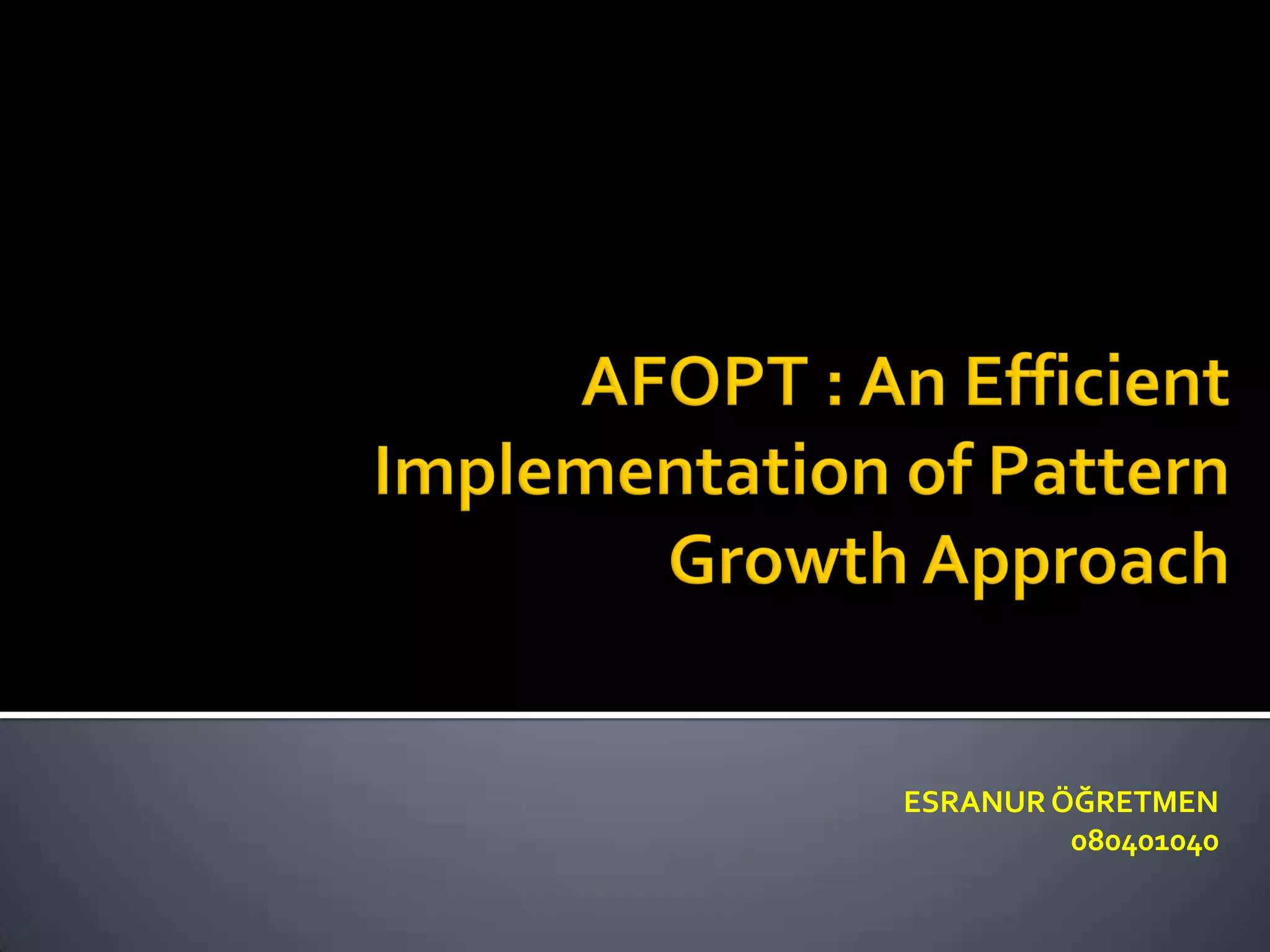 AFOPT : An Efficient Implementation of Pattern Growth Approach

ESRANUR ÖĞRETMEN
080401040